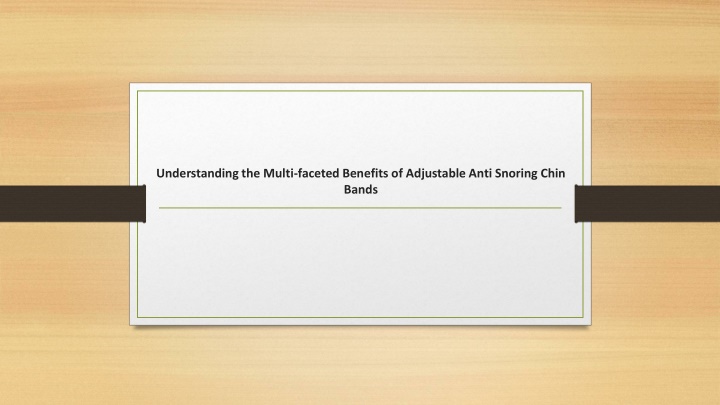 Understanding the Multi-faceted Benefits of Adjustable Anti Snoring Chin Bands